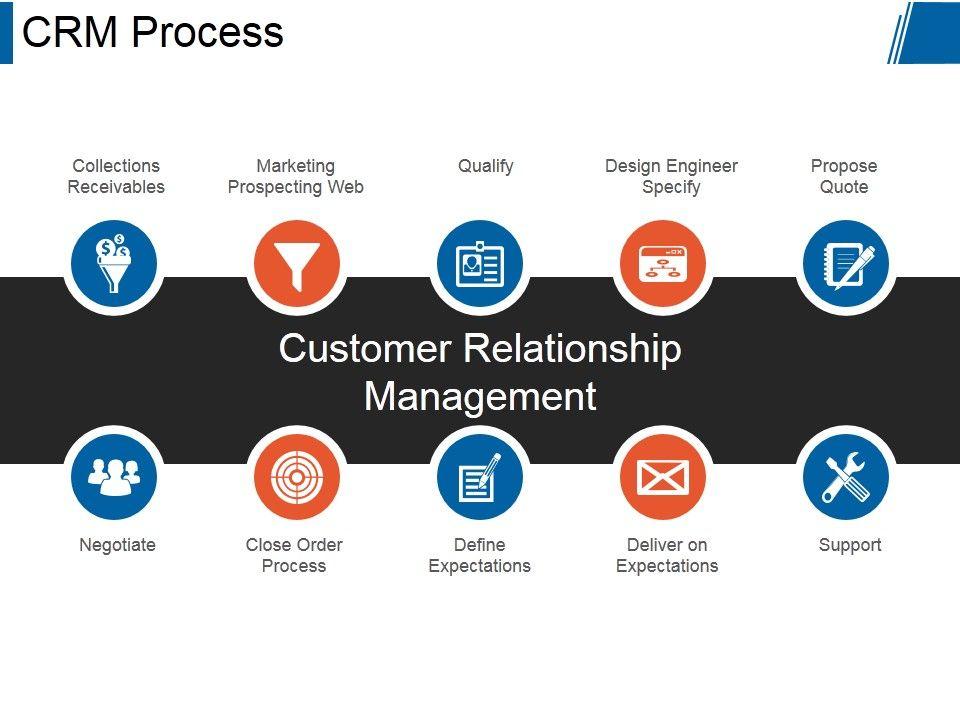 CRM Process

Collections Receivables

Marketing Prospecting Web

Qualify

Design Engineer Specify

Propose Quote

Customer Relationship Management

Negotiate

Close Order Process

Define Expectations

Deliver on Expectations

Support